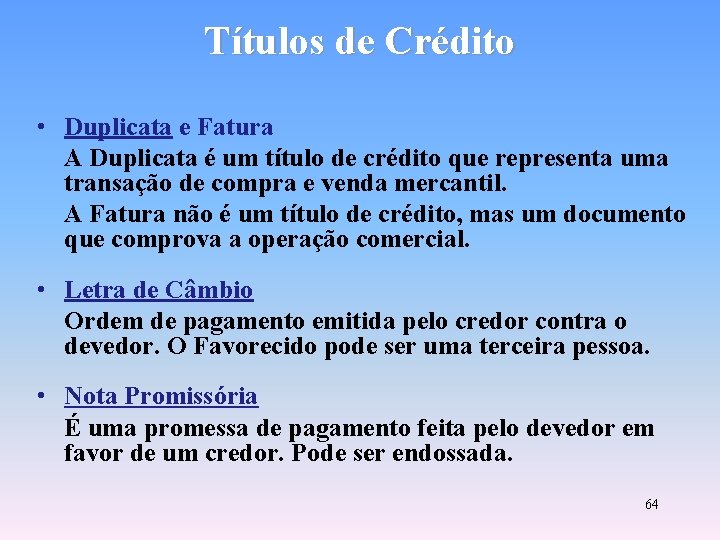 Títulos de Crédito

• Duplicata e Fatura

A Duplicata é um título de crédito que representa uma transação de compra e venda mercantil.

A Fatura não é um título de crédito, mas um documento que comprova a operação comercial.

• Letra de Câmbio

Ordem de pagamento emitida pelo credor contra o devedor. O Favorecido pode ser uma terceira pessoa.

• Nota Promissória

É uma promessa de pagamento feita pelo devedor em favor de um credor. Pode ser endossada.

64